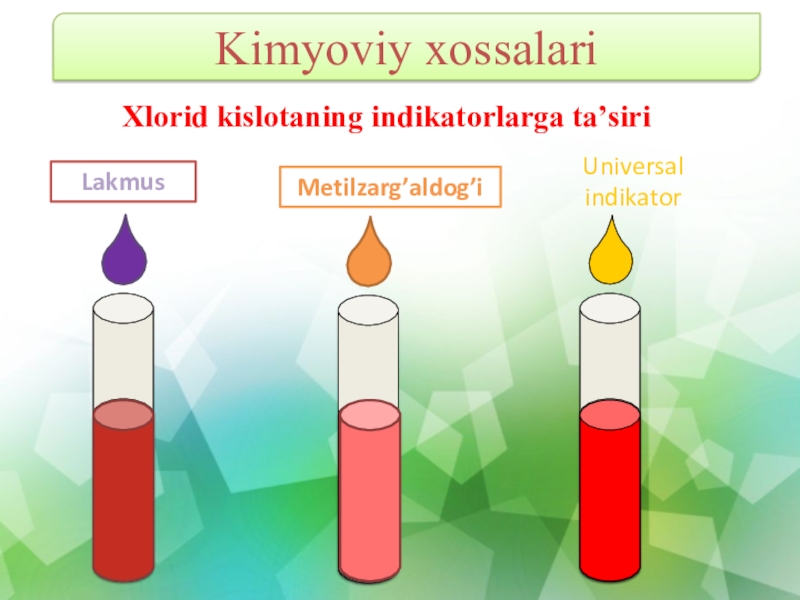 Kimyoviy xossalari

Xlorid kislotaning indikatorlarga ta’siri

Lakmus

Metilzarg’aldog’i

Universal indikator